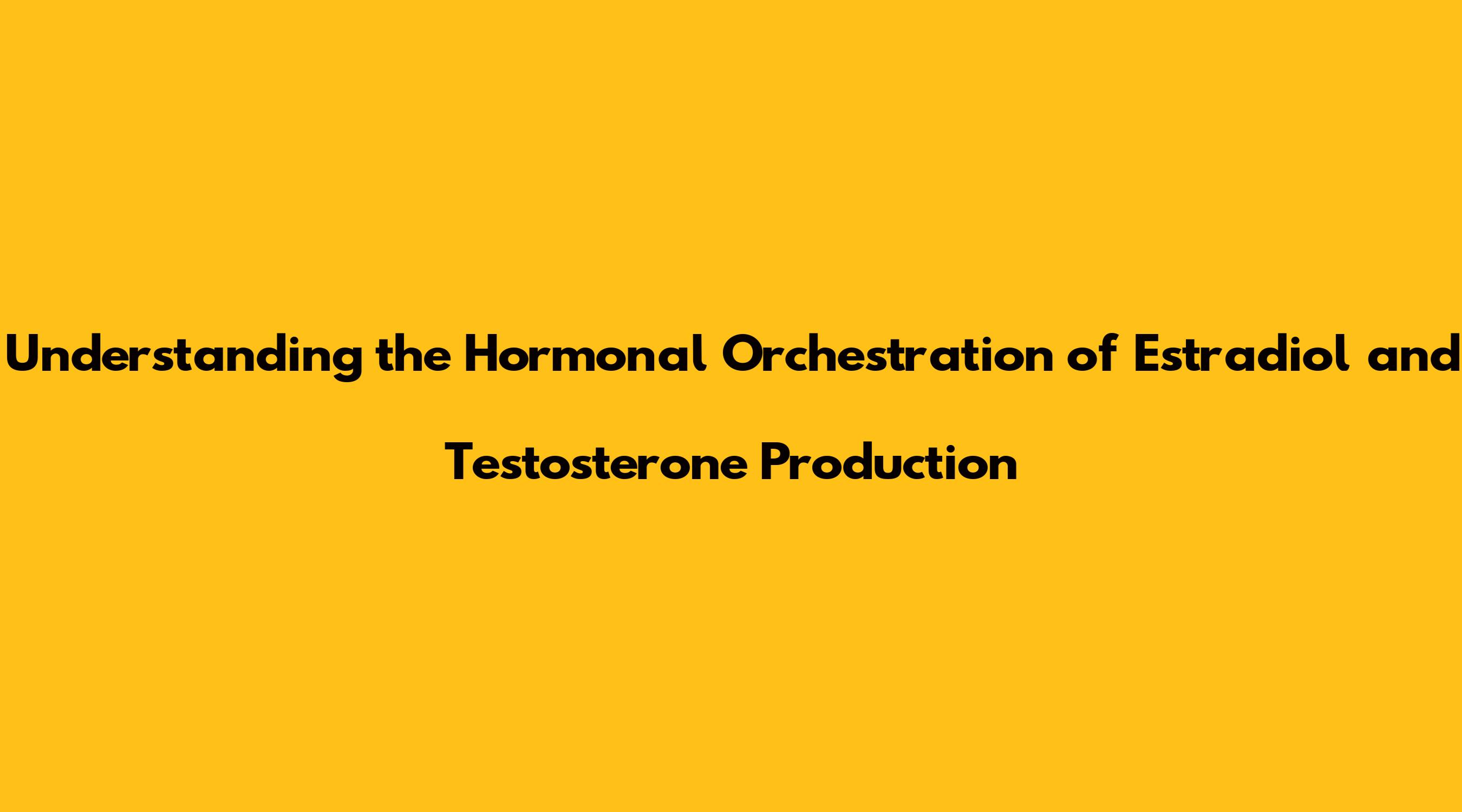 Understanding the Hormonal Orchestration of Estradiol and Testosterone Production